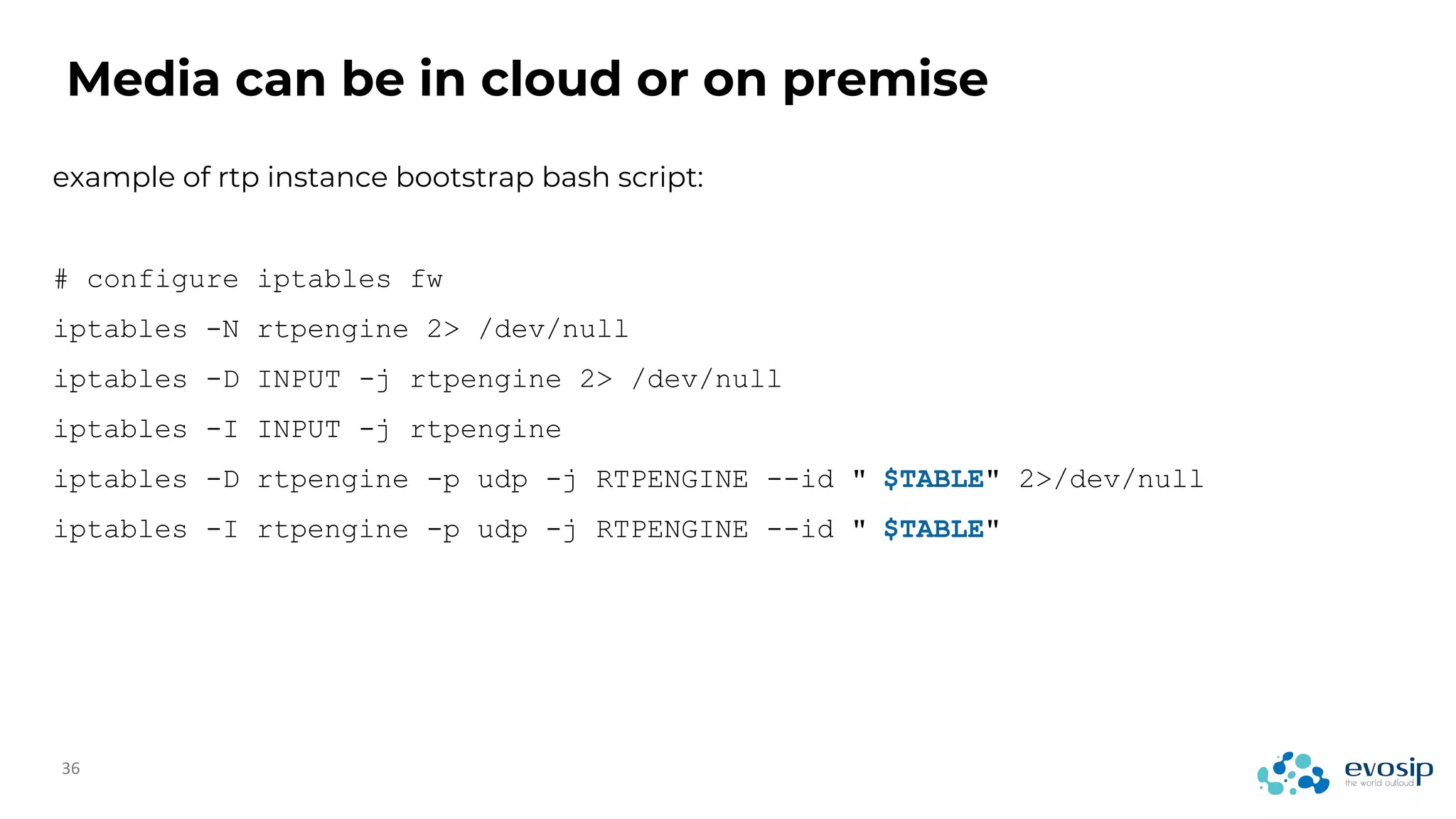 Media can be in cloud or on premise

example of rtp instance bootstrap bash script:

# configure iptables fw

iptables -N rtpengine 2> /dev/null

iptables -D INPUT -j rtpengine 2> /dev/null

iptables -I INPUT -j rtpengine

iptables -D rtpengine -p udp -j RTPENGINE --id " $TABLE" 2>/dev/null

iptables -I rtpengine -p udp -j RTPENGINE --id " $TABLE"

36

evosip
the world outloud